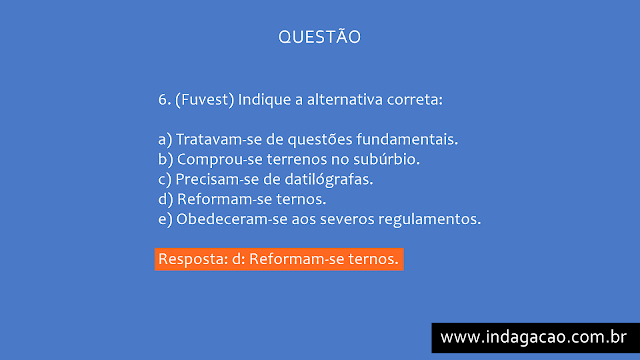 QUESTÃO

6. (Fuvest) Indique a alternativa correta:

a) Tratavam-se de questões fundamentais.
b) Comprou-se terrenos no subúrbio.
c) Precisam-se de datilógrafas.
d) Reformam-se ternos.
e) Obedeceram-se aos severos regulamentos.

Resposta: d: Reformam-se ternos.

www.indagacao.com.br